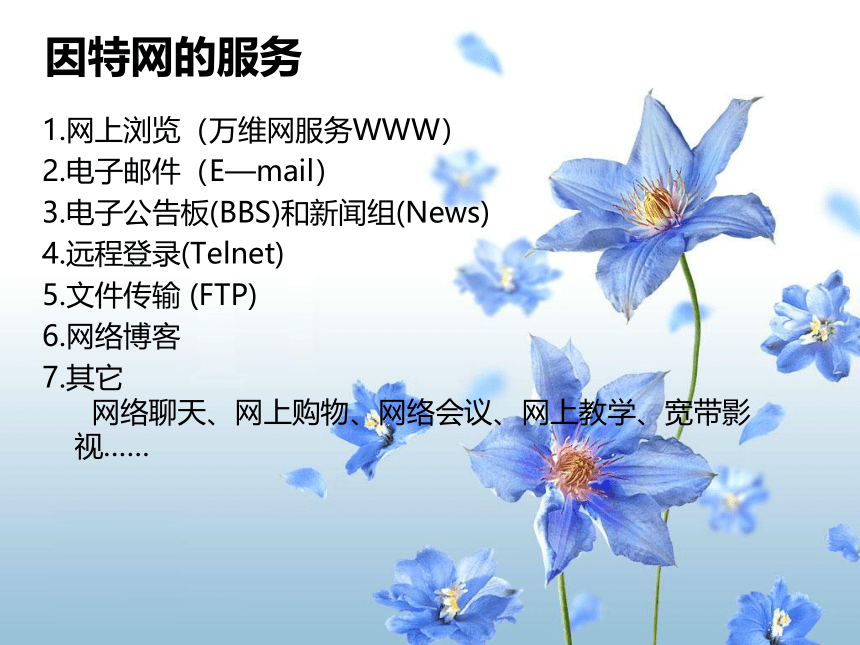 因特网的服务

1.网上浏览（万维网服务WWW）
2.电子邮件（E—mail）
3.电子公告板(BBS)和新闻组(News)
4.远程登录(Telnet)
5.文件传输 (FTP)
6.网络博客
7.其它
网络聊天、网上购物、网络会议、网上教学、宽带影视……